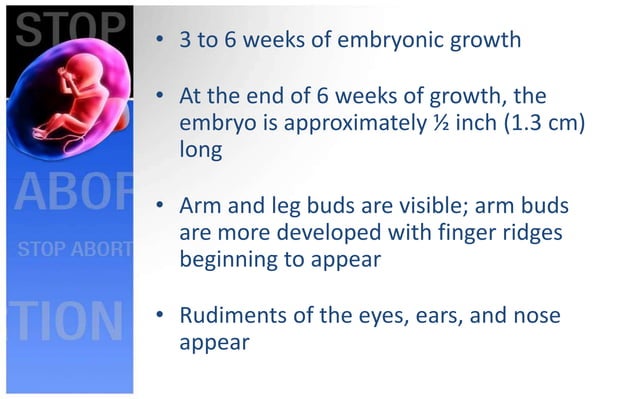 STOP

ABOR

STOP ABORT

TION

• 3 to 6 weeks of embryonic growth

• At the end of 6 weeks of growth, the embryo is approximately ½ inch (1.3 cm) long

• Arm and leg buds are visible; arm buds are more developed with finger ridges beginning to appear

• Rudiments of the eyes, ears, and nose appear